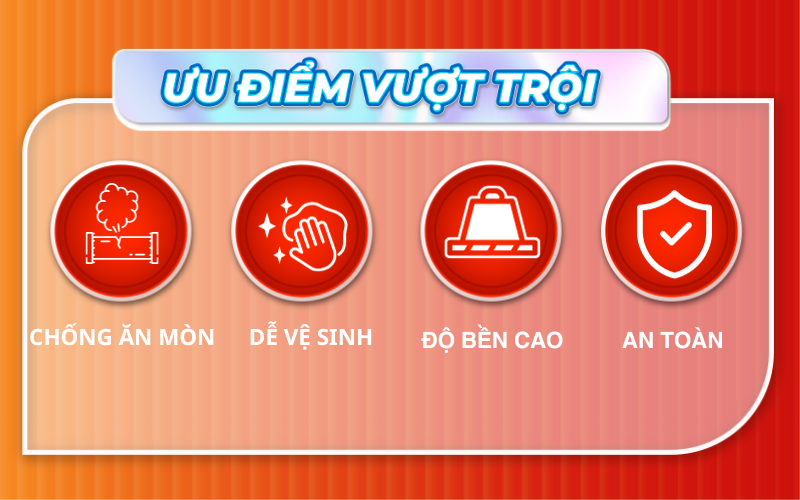 ƯU ĐIỂM VƯỢT TRỘI

CHỐNG ĂN MÒN

DỄ VỆ SINH

ĐỘ BỀN CAO

AN TOÀN